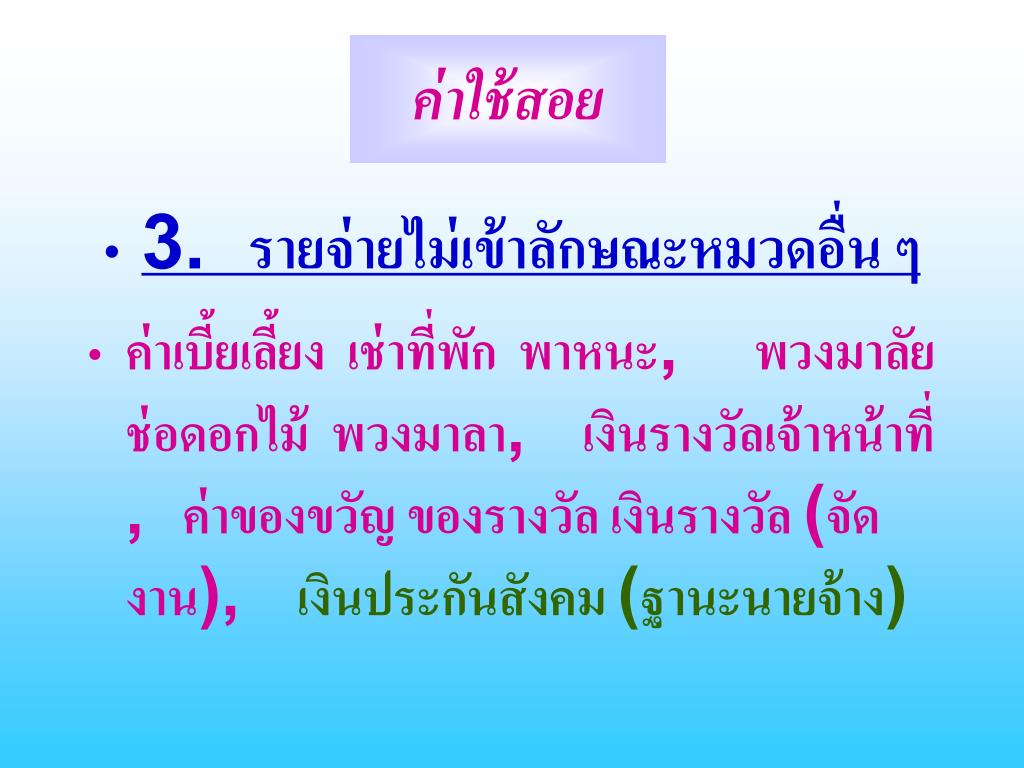 ค่าใช้สอย

• 3. รายจ่ายไม่เข้าลักษณะหมวดอื่น ๆ

• ค่าเบี้ยเลี้ยง เช่าที่พัก พาหนะ, พวงมาลัย ช่อดอกไม้ พวงมาลา, เงินรางวัลเจ้าหน้าที่ , ค่าของขวัญ ของรางวัล เงินรางวัล (จัดงาน), เงินประกันสังคม (ฐานะนายจ้าง)